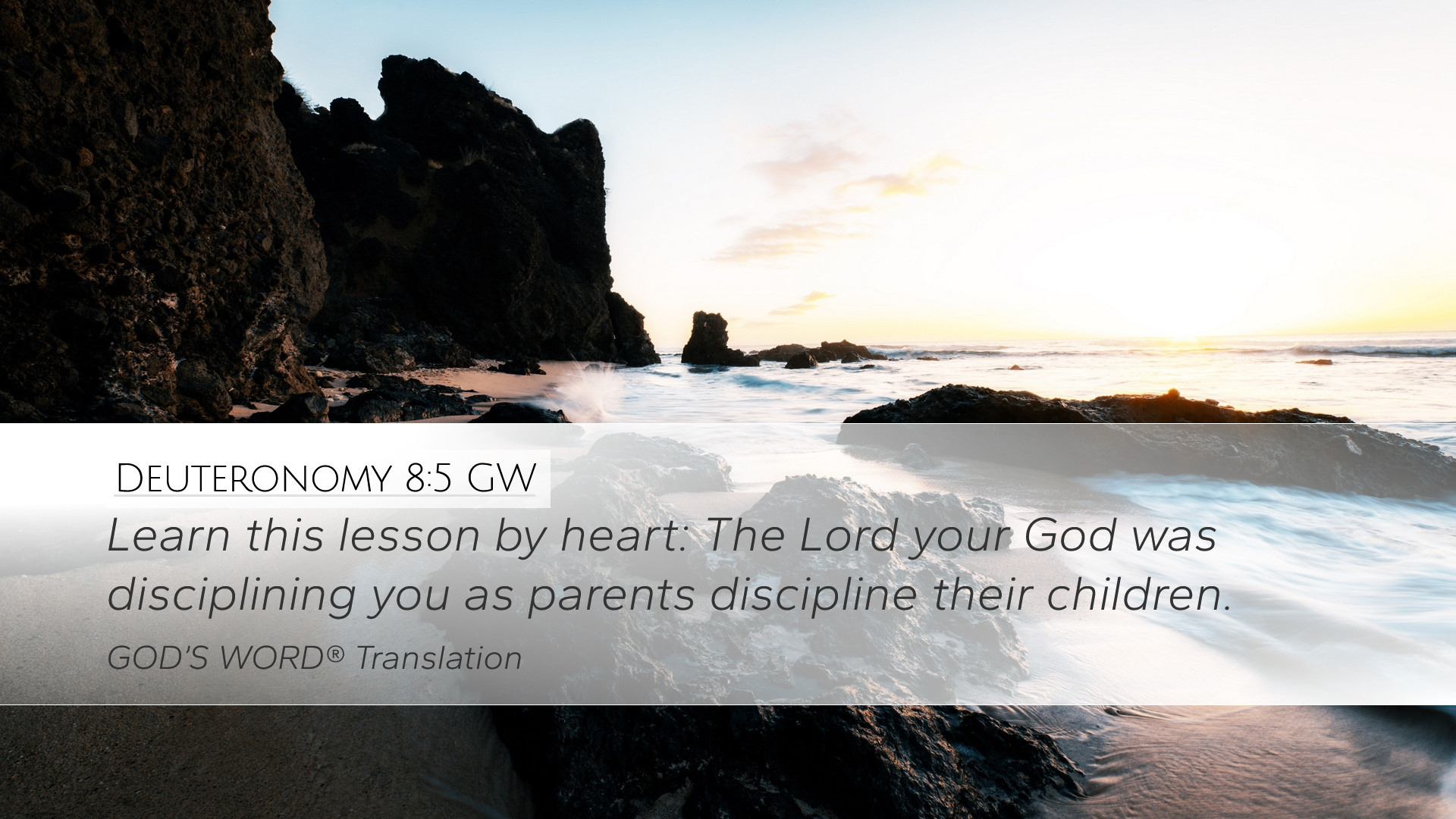 Deuteronomy 8:5 GW

Learn this lesson by heart: The Lord your God was disciplining you as parents discipline their children.

GOD'S WORD® Translation